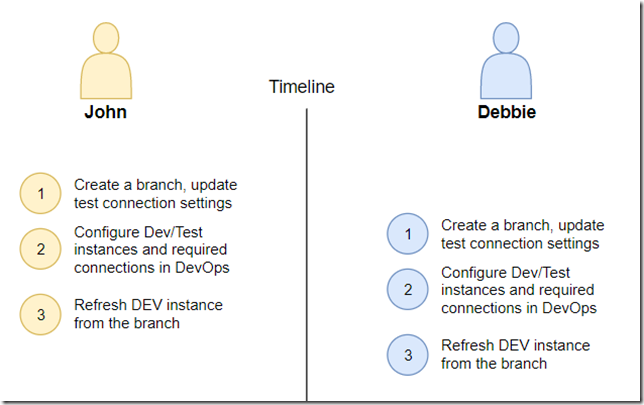 Timeline

John

1 Create a branch, update test connection settings

2 Configure Dev/Test instances and required connections in DevOps

3 Refresh DEV instance from the branch

Debbie

1 Create a branch, update test connection settings

2 Configure Dev/Test instances and required connections in DevOps

3 Refresh DEV instance from the branch